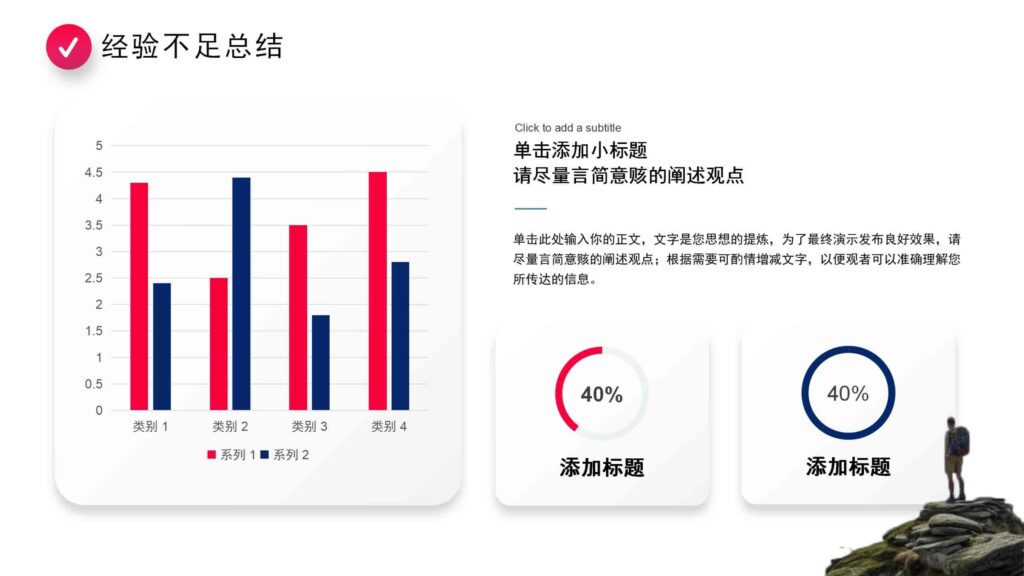 经验不足总结

5
4.5
4
3.5
3
2.5
2
1.5
1
0.5
0

类别 1 类别 2 类别 3 类别 4

系列 1 系列 2

Click to add a subtitle
单击添加小标题
请尽量言简意赅的阐述观点

单击此处输入你的正文，文字是您思想的提炼，为了最终演示发布良好效果，请尽量言简意赅的阐述观点；根据需要可酌情增减文字，以便观者可以准确理解您所传达的信息。

40%
添加标题

40%
添加标题